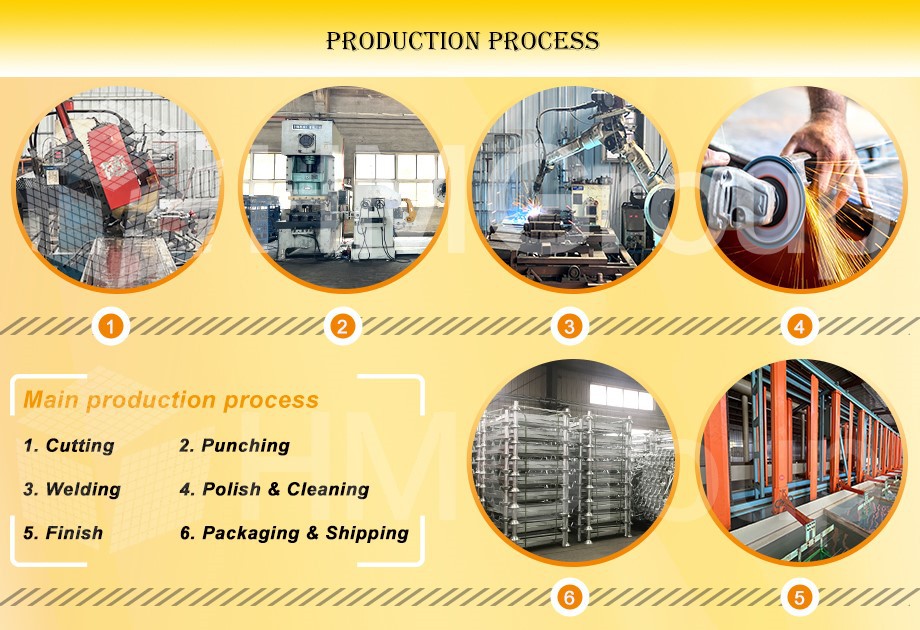 PRODUCTION PROCESS

1

2

3

4

Main production process

1. Cutting

2. Punching

3. Welding

4. Polish & Cleaning

5. Finish

6. Packaging & Shipping

6

5